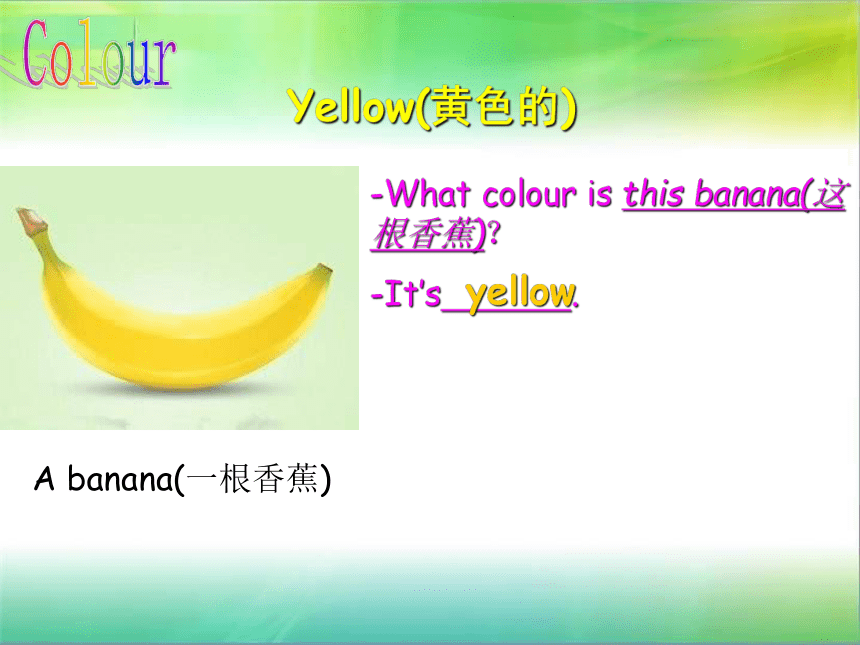 Colour

Yellow(黄色的)

-What colour is this banana(这根香蕉)?

-It's yellow.

A banana(一根香蕉)